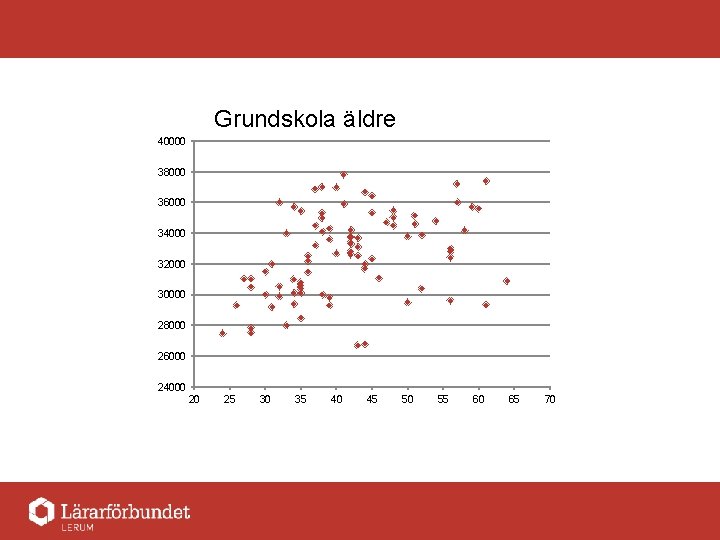 Grundskola äldre

40000
38000
36000
34000
32000
30000
28000
26000
24000

20 25 30 35 40 45 50 55 60 65 70

Lärarförbundet
LERUM